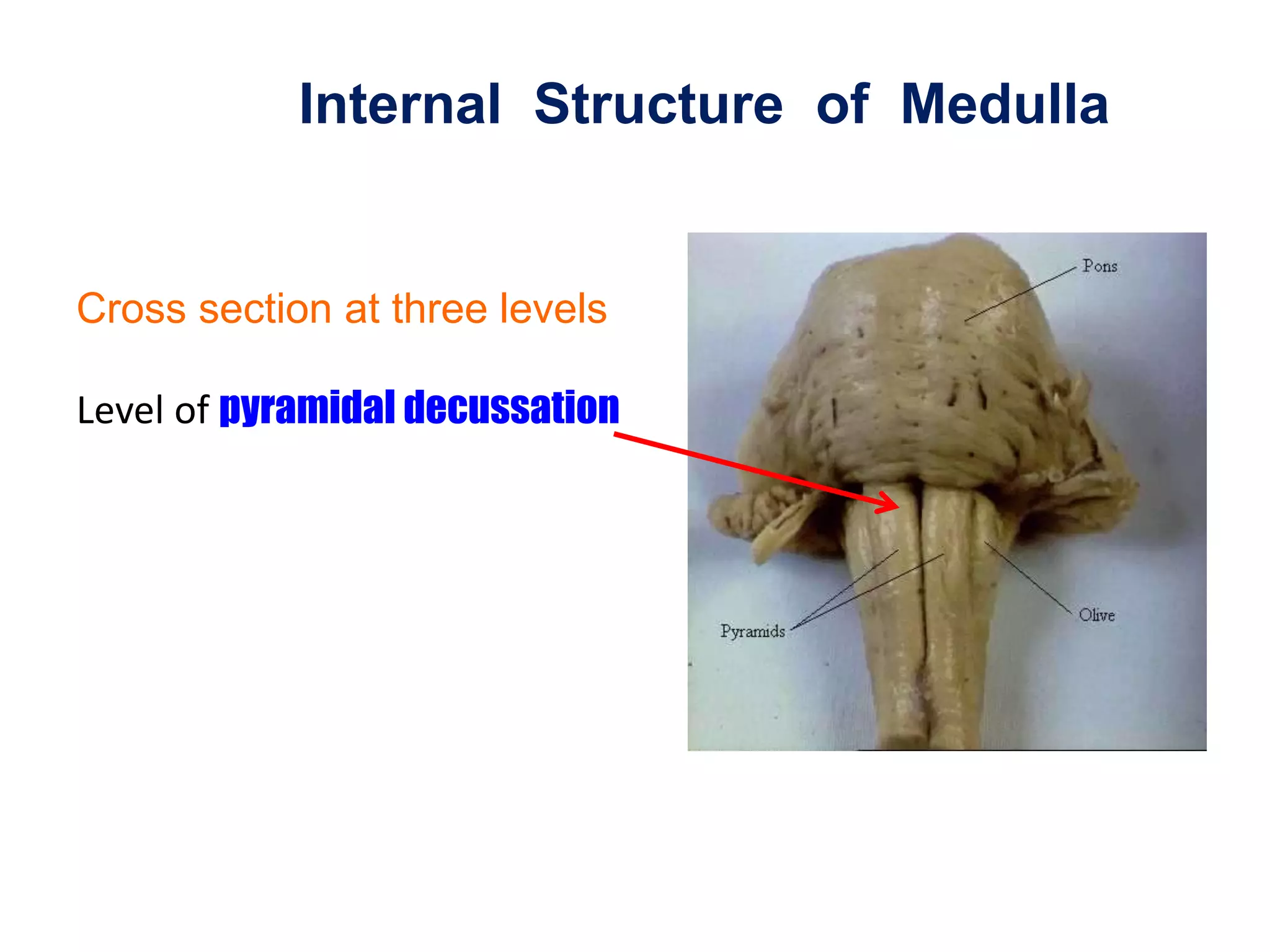 Internal Structure of Medulla

Cross section at three levels

Level of pyramidal decussation

Pons

Pyramids

Olive